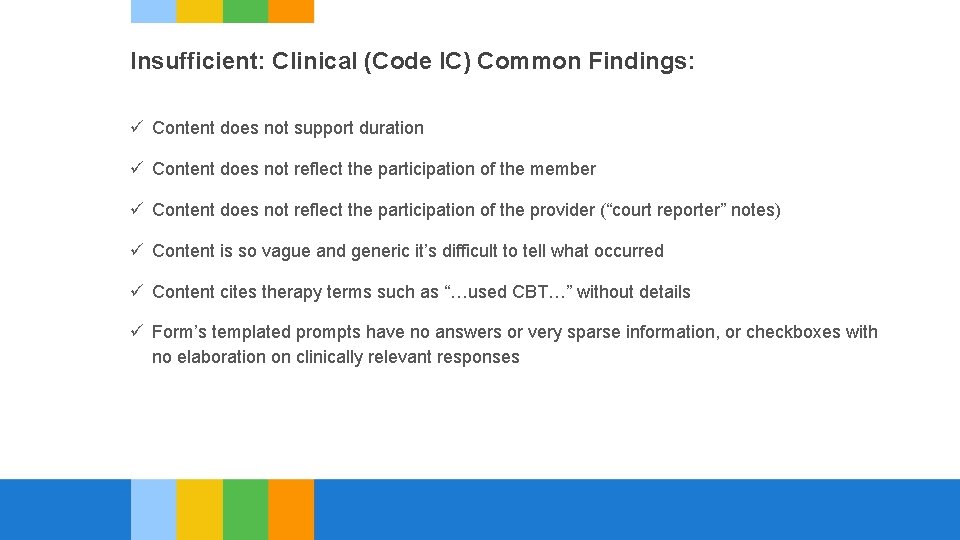 Insufficient: Clinical (Code IC) Common Findings:

✓ Content does not support duration

✓ Content does not reflect the participation of the member

✓ Content does not reflect the participation of the provider ("court reporter" notes)

✓ Content is so vague and generic it's difficult to tell what occurred

✓ Content cites therapy terms such as "…used CBT…" without details

✓ Form's templated prompts have no answers or very sparse information, or checkboxes with no elaboration on clinically relevant responses